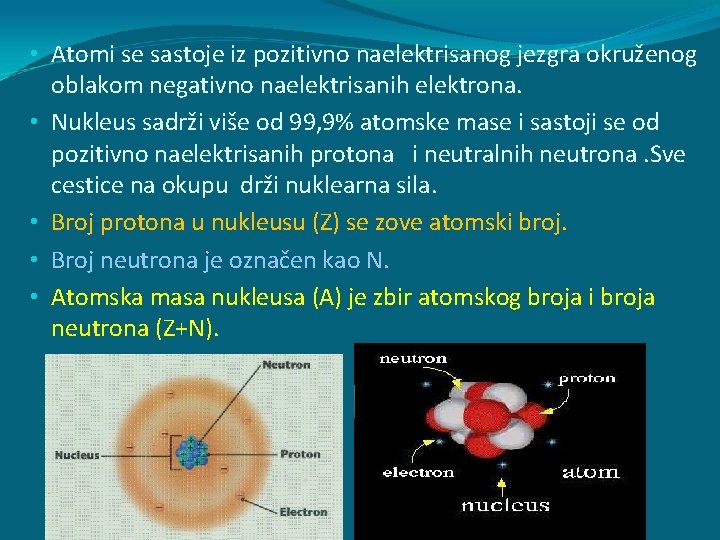 • Atomi se sastoje iz pozitivno naelektrisanog jezgra okruženog oblakom negativno naelektrisanih elektrona.
• Nukleus sadrži više od 99,9% atomske mase i sastoji se od pozitivno naelektrisanih protona i neutralnih neutrona .Sve cestice na okupu drži nuklearna sila.
• Broj protona u nukleusu (Z) se zove atomski broj.
• Broj neutrona je označen kao N.
• Atomska masa nukleusa (A) je zbir atomskog broja i broja neutrona (Z+N).

Neutron
Nucleus
Proton
Electron

neutron
proton
electron
atom
nucleus